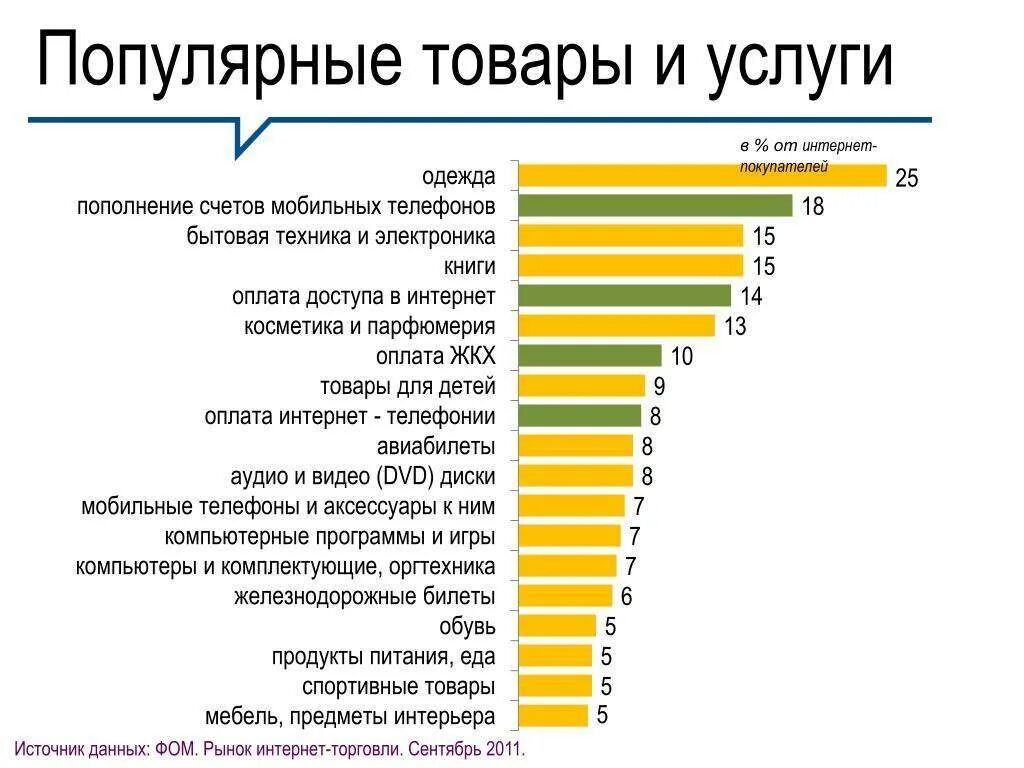 Популярные товары и услуги

в % от интернет-покупателей

одежда 25
пополнение счетов мобильных телефонов 18
бытовая техника и электроника 15
книги 15
оплата доступа в интернет 14
косметика и парфюмерия 13
оплата ЖКХ 10
товары для детей 9
оплата интернет - телефонии 8
авиабилеты 8
аудио и видео (DVD) диски 8
мобильные телефоны и аксессуары к ним 7
компьютерные программы и игры 7
компьютеры и комплектующие, оргтехника 7
железнодорожные билеты 6
обувь 5
продукты питания, еда 5
спортивные товары 5
мебель, предметы интерьера 5

Источник данных: ФОМ. Рынок интернет-торговли. Сентябрь 2011.